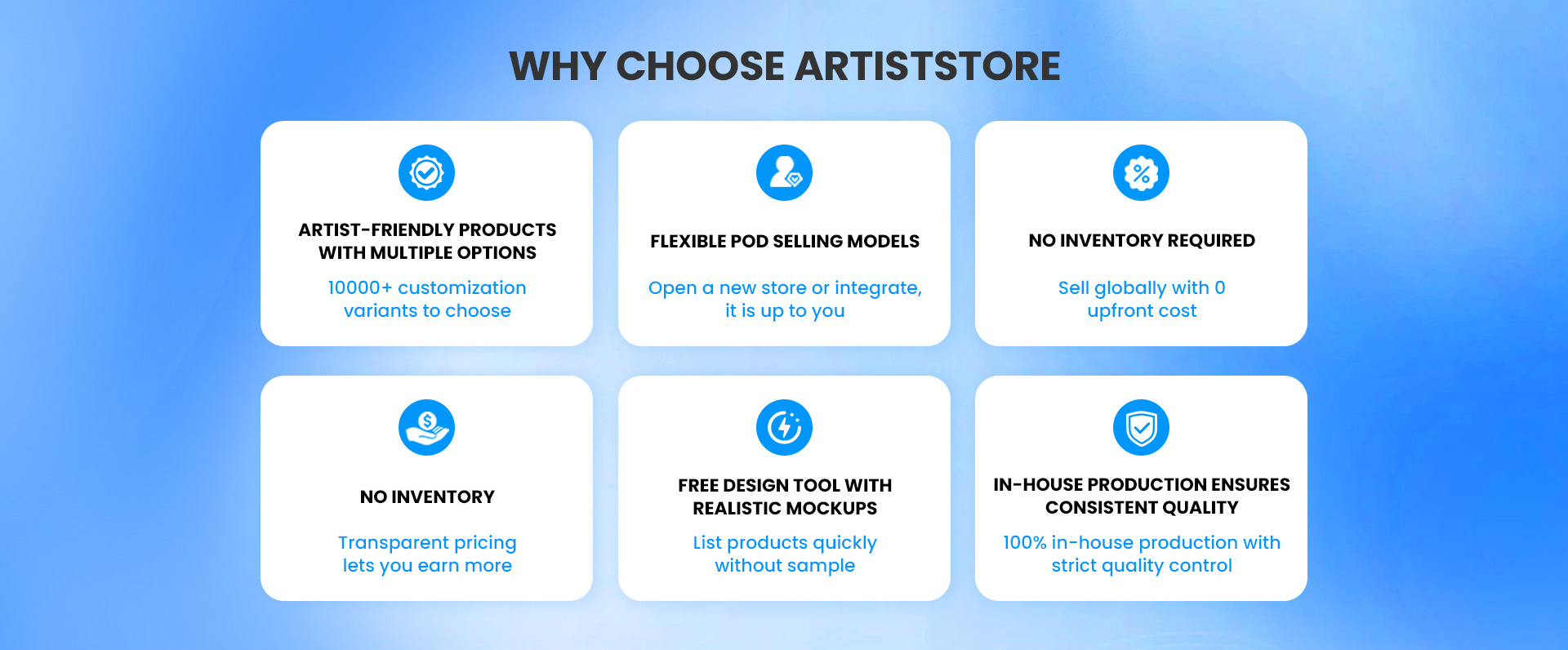 WHY CHOOSE ARTISTSTORE

ARTIST-FRIENDLY PRODUCTS WITH MULTIPLE OPTIONS

10000+ customization variants to choose

FLEXIBLE POD SELLING MODELS

Open a new store or integrate, it is up to you

NO INVENTORY REQUIRED

Sell globally with 0 upfront cost

NO INVENTORY

Transparent pricing lets you earn more

FREE DESIGN TOOL WITH REALISTIC MOCKUPS

List products quickly without sample

IN-HOUSE PRODUCTION ENSURES CONSISTENT QUALITY

100% in-house production with strict quality control